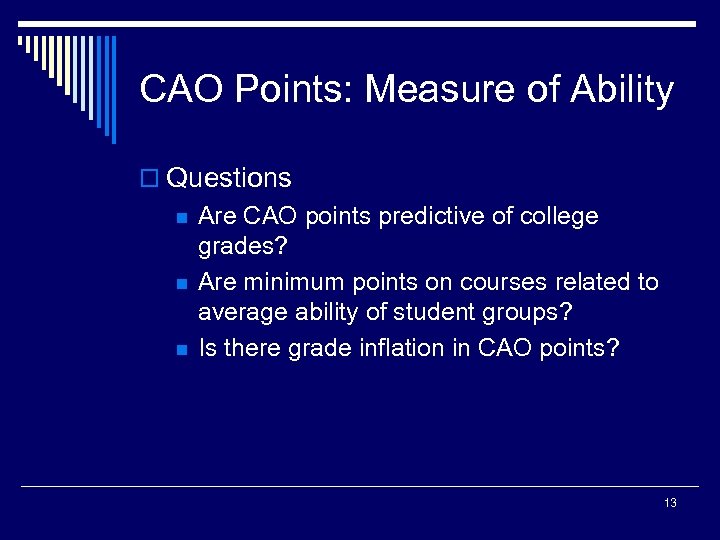 CAO Points: Measure of Ability

Questions

Are CAO points predictive of college grades?

Are minimum points on courses related to average ability of student groups?

Is there grade inflation in CAO points?

13